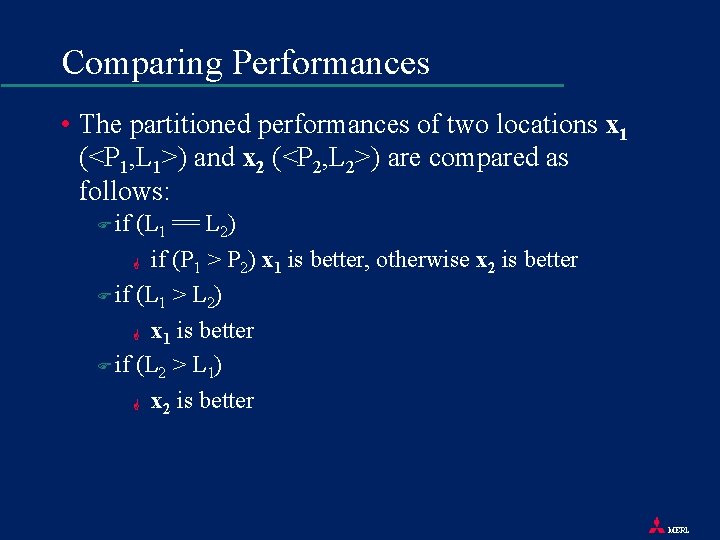 Comparing Performances

• The partitioned performances of two locations $\mathbf{x_1}$ ($<P_1,L_1>$) and $\mathbf{x_2}$ ($<P_2,L_2>$) are compared as follows:

if ($L_1 == L_2$)

if ($P_1 > P_2$) $\mathbf{x_1}$ is better, otherwise $\mathbf{x_2}$ is better

if ($L_1 > L_2$)

$\mathbf{x_1}$ is better

if ($L_2 > L_1$)

$\mathbf{x_2}$ is better

MERL